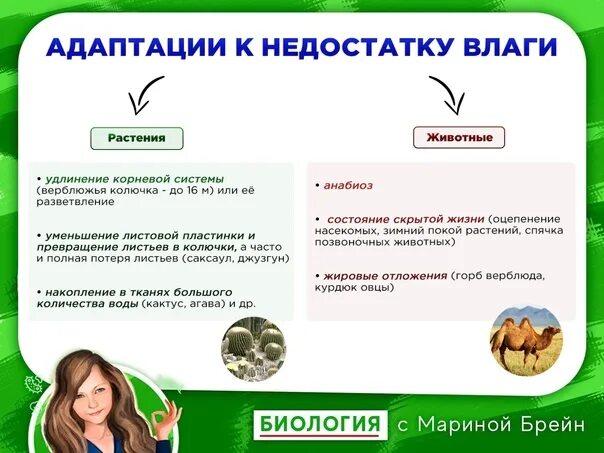 АДАПТАЦИИ К НЕДОСТАТКУ ВЛАГИ

Растения

• удлинение корневой системы (верблюжья колючка - до 16 м) или её разветвление

• уменьшение листовой пластинки и превращение листьев в колючки, а часто и полная потеря листьев (саксаул, джузгун)

• накопление в тканях большого количества воды (кактус, агава) и др.

Животные

• анабиоз

• состояние скрытой жизни (оцепенение насекомых, зимний покой растений, спячка позвоночных животных)

• жировые отложения (горб верблюда, курдюк овцы)

БИОЛОГИЯ с Мариной Брейн